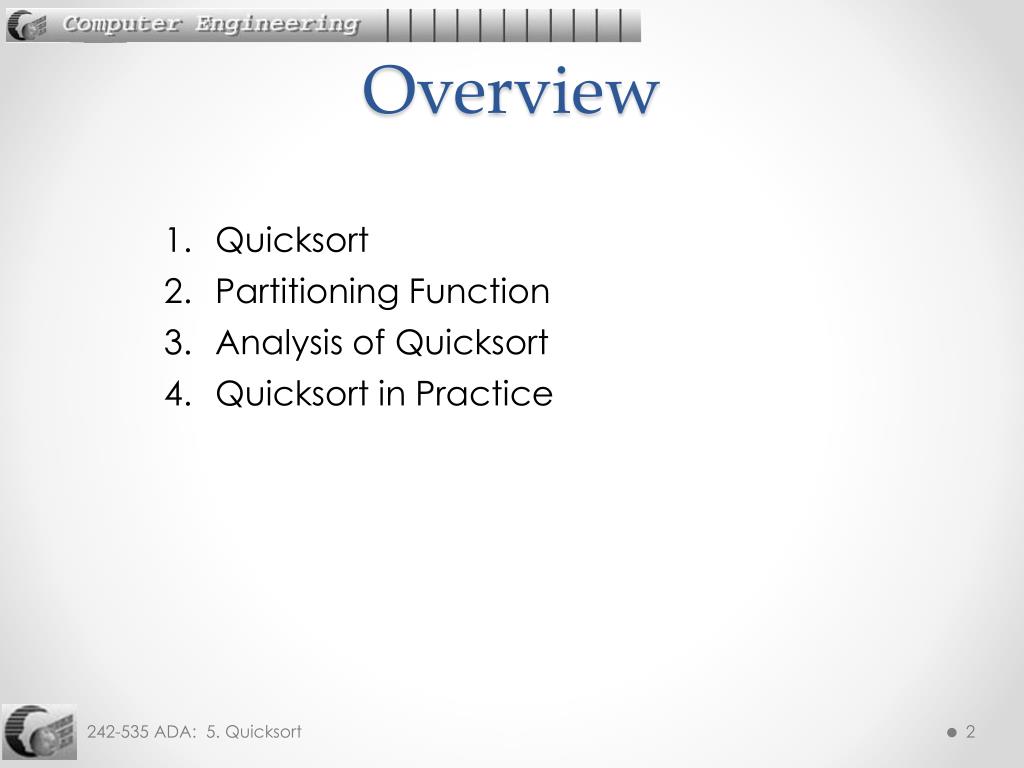 Computer Engineering

Overview

1. Quicksort
2. Partitioning Function
3. Analysis of Quicksort
4. Quicksort in Practice

242-535 ADA: 5. Quicksort

2